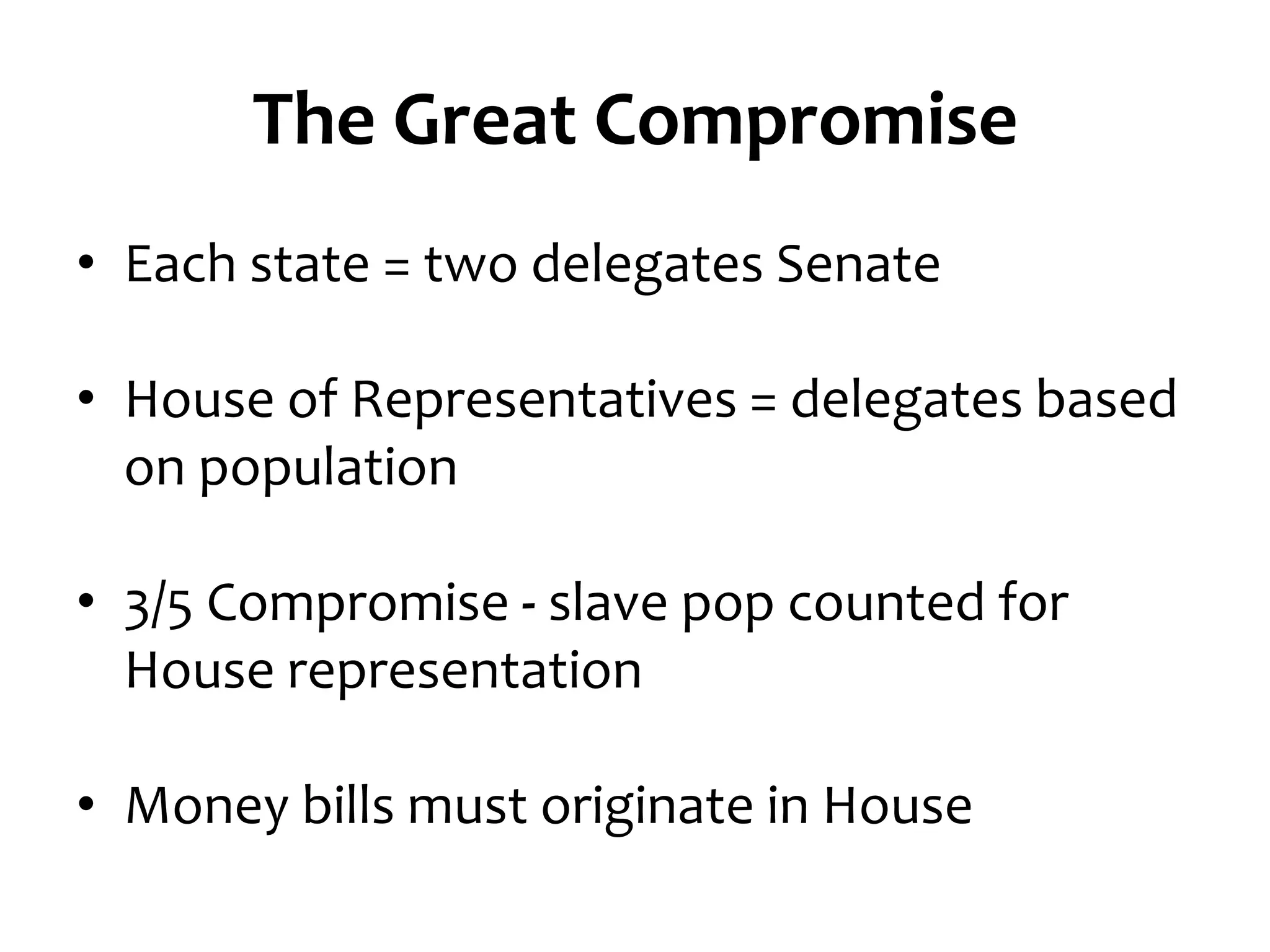 The Great Compromise

• Each state = two delegates Senate

• House of Representatives = delegates based on population

• 3/5 Compromise - slave pop counted for House representation

• Money bills must originate in House